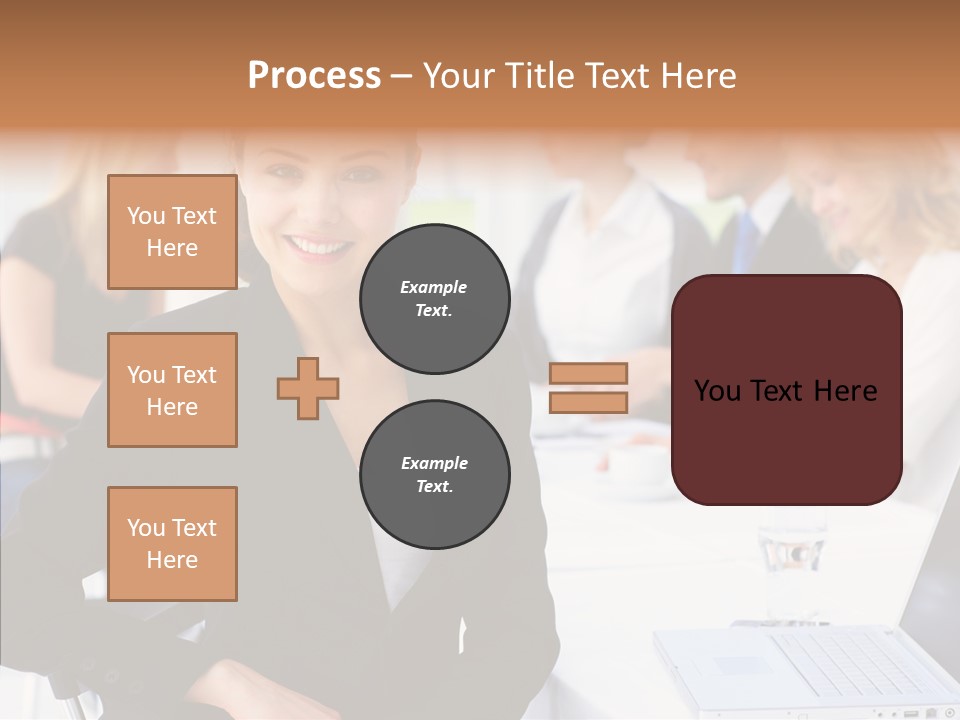 Process – Your Title Text Here

You Text Here

You Text Here

You Text Here

Example Text.

Example Text.

You Text Here